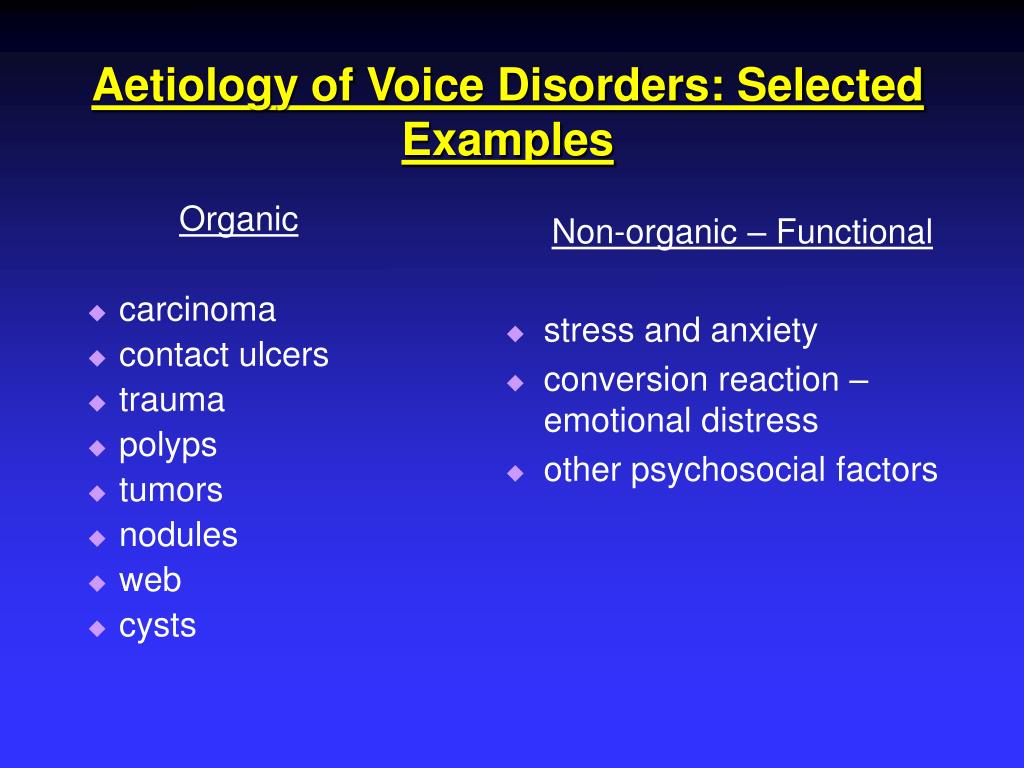 Aetiology of Voice Disorders: Selected Examples

Organic

- carcinoma
- contact ulcers
- trauma
- polyps
- tumors
- nodules
- web
- cysts

Non-organic – Functional

- stress and anxiety
- conversion reaction – emotional distress
- other psychosocial factors